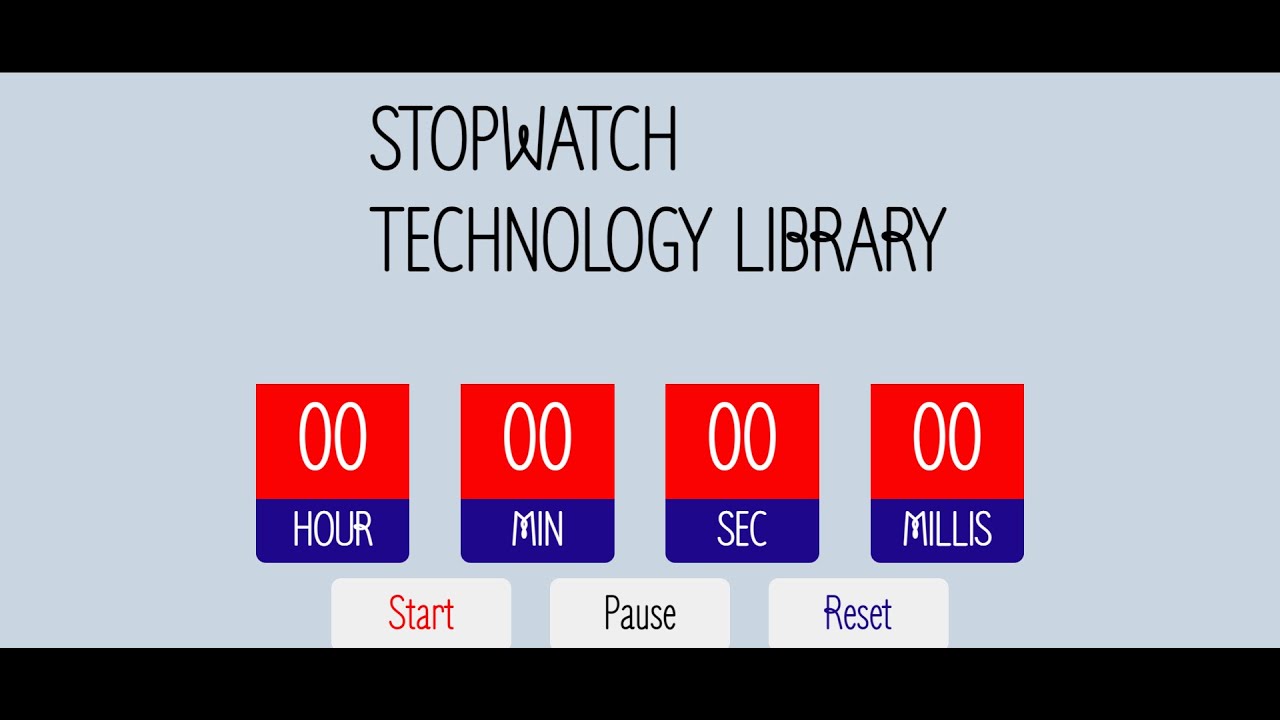 STOPWATCH
TECHNOLOGY LIBRARY

00
HOUR

00
MIN

00
SEC

00
MILLIS

Start
Pause
Reset